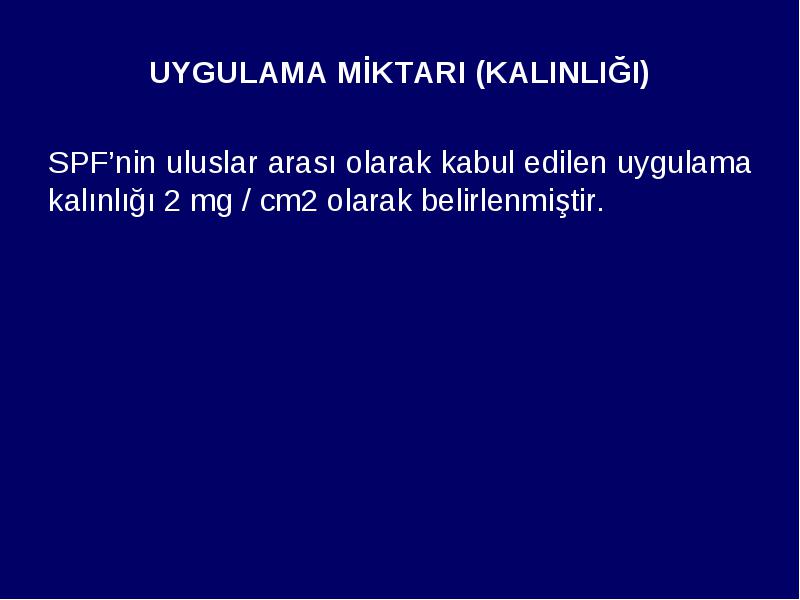 UYGULAMA MİKTARI (KALINLIĞI)

SPF’nin uluslar arası olarak kabul edilen uygulama kalınlığı 2 mg / cm2 olarak belirlenmiştir.